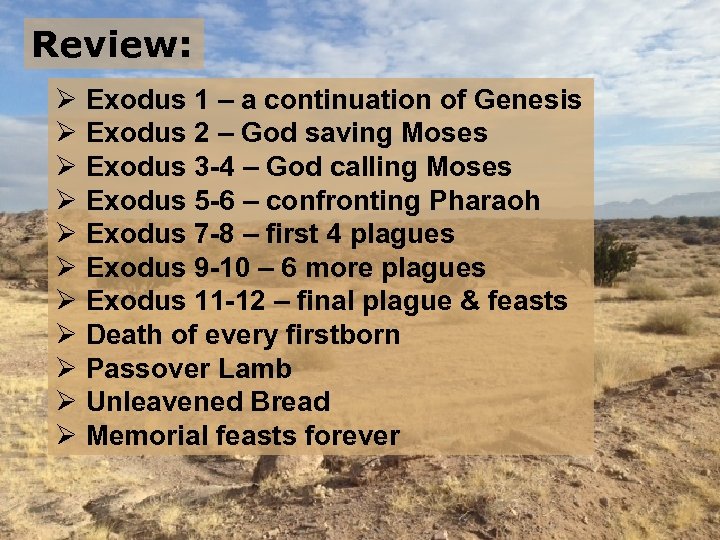 Review:

➢ Exodus 1 – a continuation of Genesis
➢ Exodus 2 – God saving Moses
➢ Exodus 3-4 – God calling Moses
➢ Exodus 5-6 – confronting Pharaoh
➢ Exodus 7-8 – first 4 plagues
➢ Exodus 9-10 – 6 more plagues
➢ Exodus 11-12 – final plague & feasts
➢ Death of every firstborn
➢ Passover Lamb
➢ Unleavened Bread
➢ Memorial feasts forever